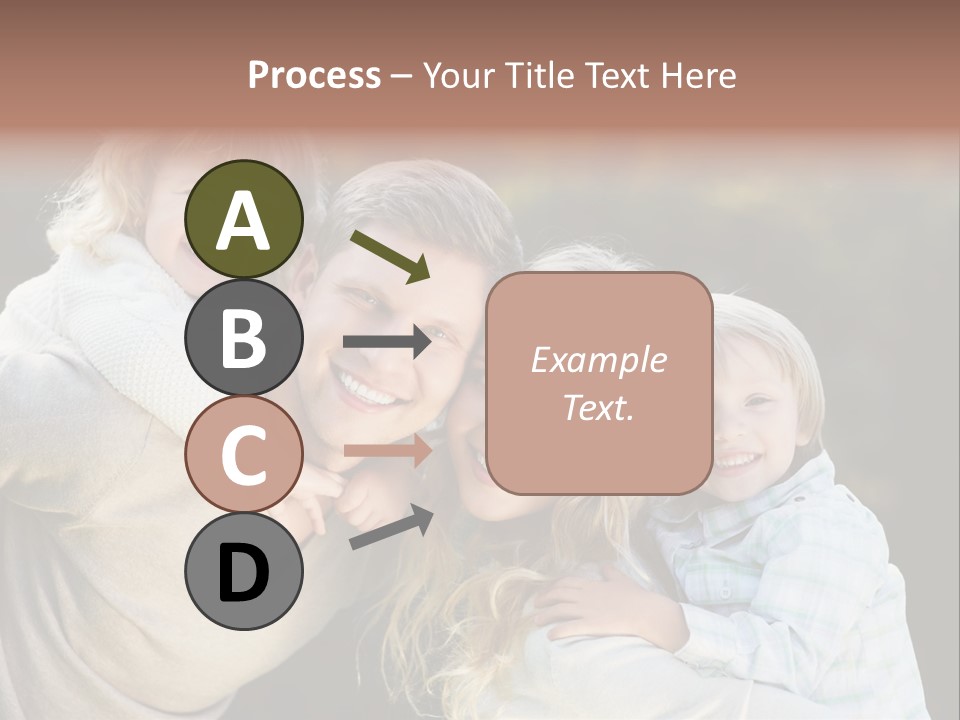 Process – Your Title Text Here

A

B

C

D

Example Text.